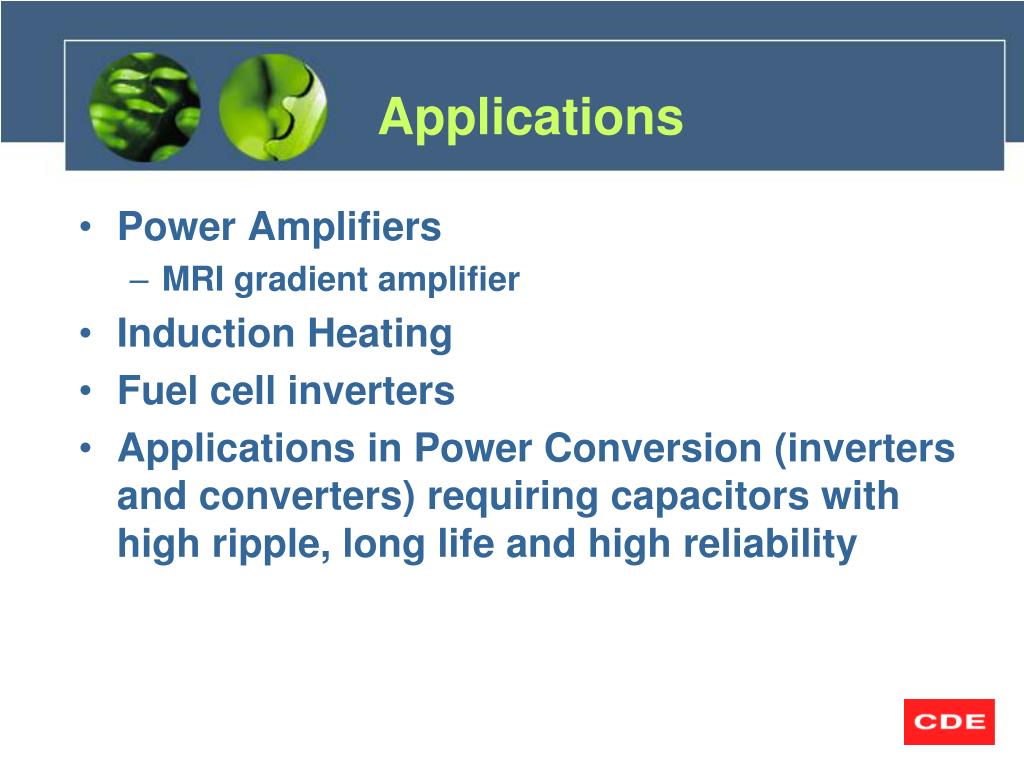 Applications

• Power Amplifiers
– MRI gradient amplifier
• Induction Heating
• Fuel cell inverters
• Applications in Power Conversion (inverters and converters) requiring capacitors with high ripple, long life and high reliability

CDE